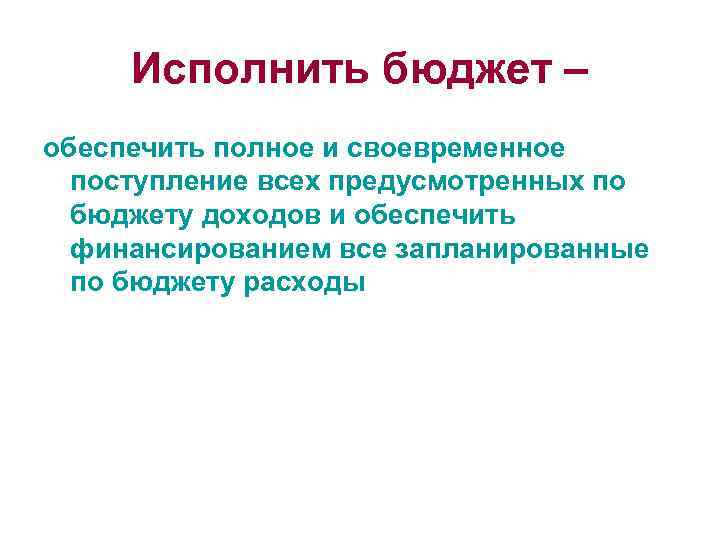 Исполнить бюджет –

обеспечить полное и своевременное поступление всех предусмотренных по бюджету доходов и обеспечить финансированием все запланированные по бюджету расходы